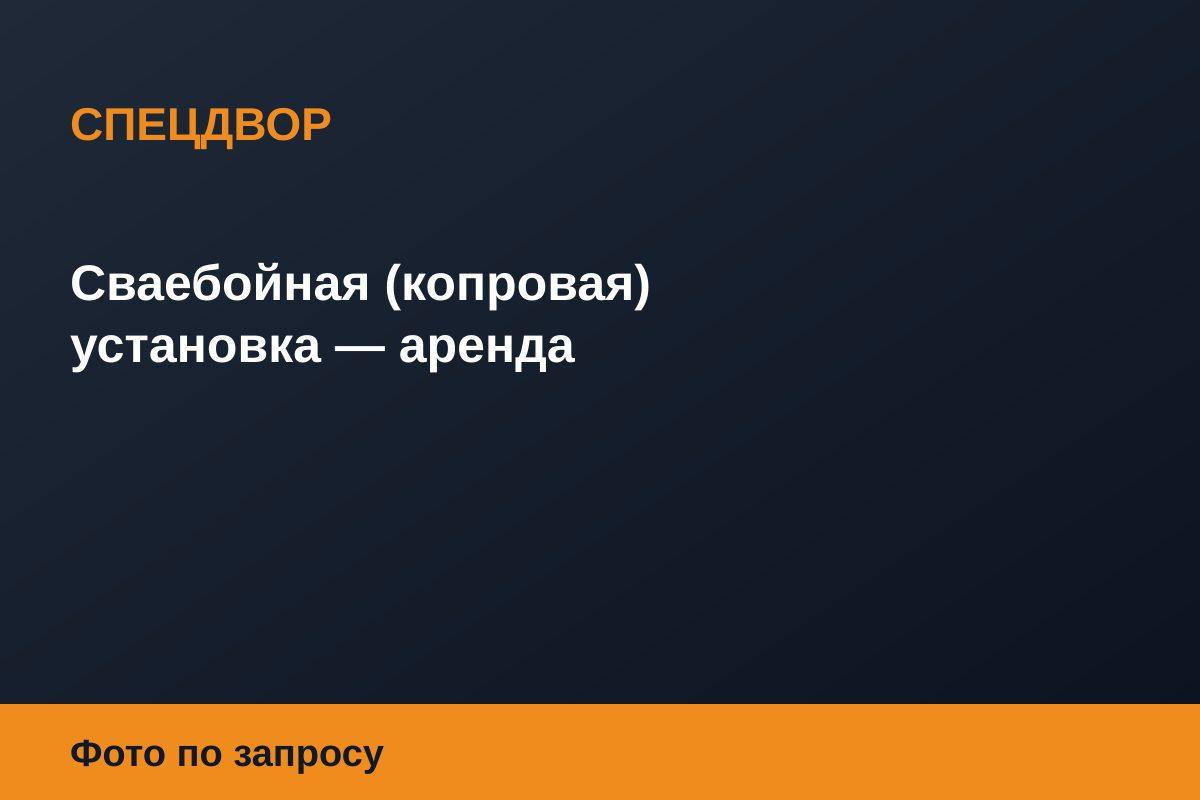 СПЕЦДВОР

Сваебойная (копровая) установка — аренда

Фото по запросу